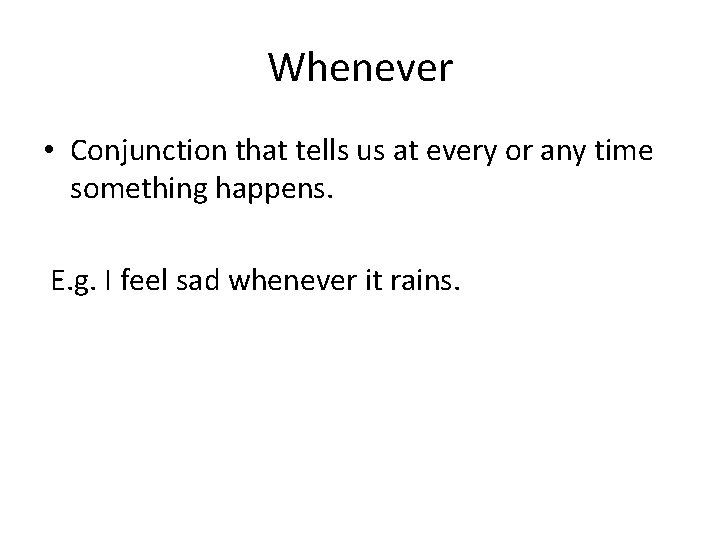 Whenever

• Conjunction that tells us at every or any time something happens.

E.g. I feel sad whenever it rains.